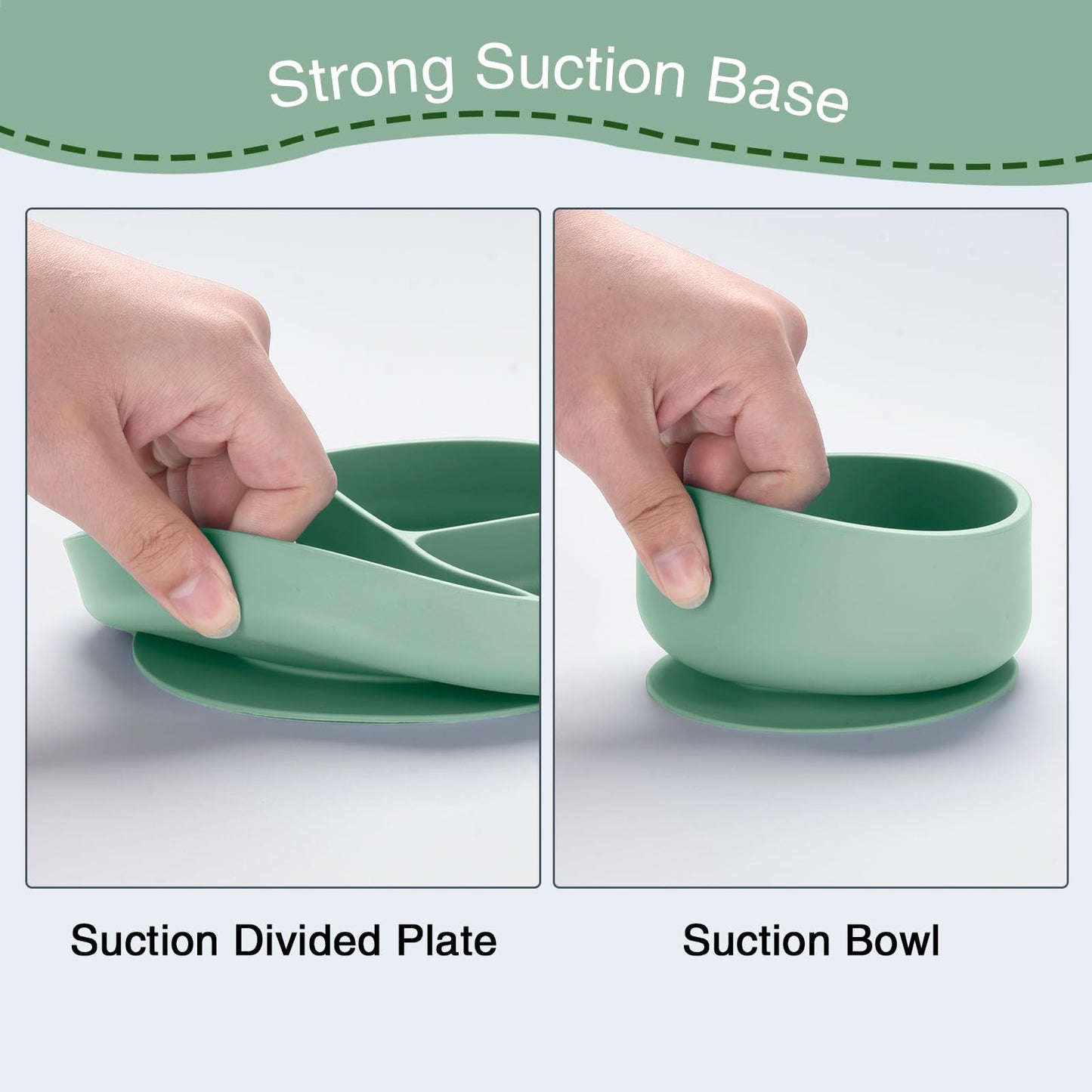 Strong Suction Base

Suction Divided Plate

Suction Bowl